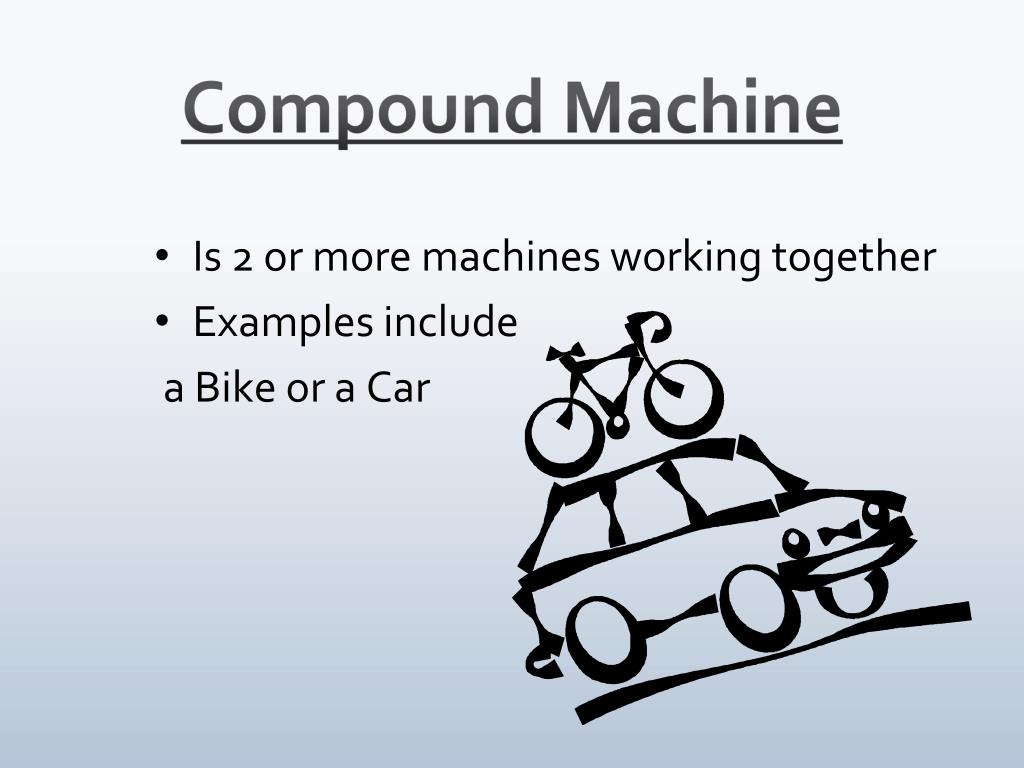 Compound Machine

• Is 2 or more machines working together
• Examples include
a Bike or a Car